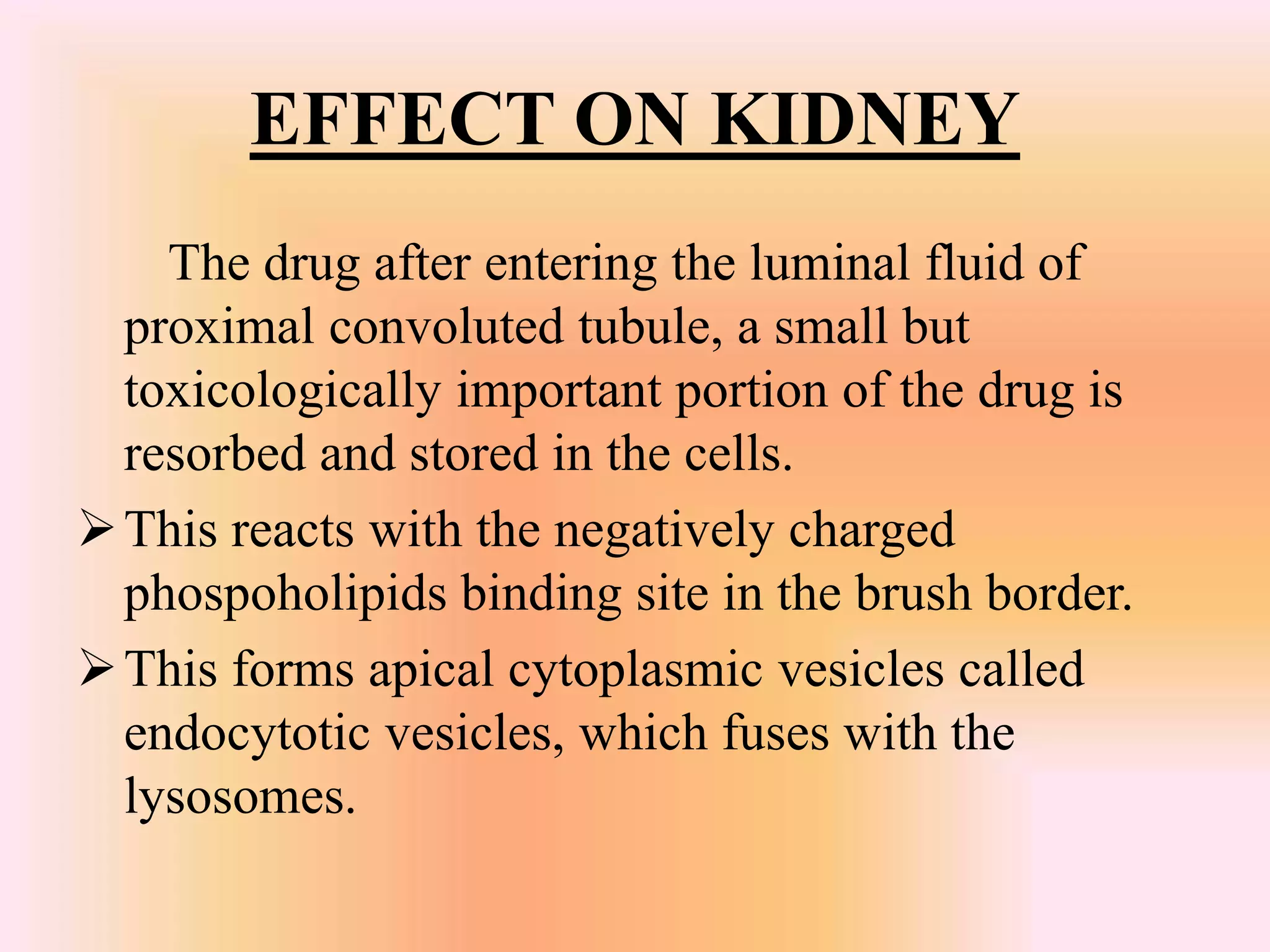 EFFECT ON KIDNEY

The drug after entering the luminal fluid of proximal convoluted tubule, a small but toxicologically important portion of the drug is resorbed and stored in the cells.

➢ This reacts with the negatively charged phospoholipids binding site in the brush border.

➢ This forms apical cytoplasmic vesicles called endocytotic vesicles, which fuses with the lysosomes.